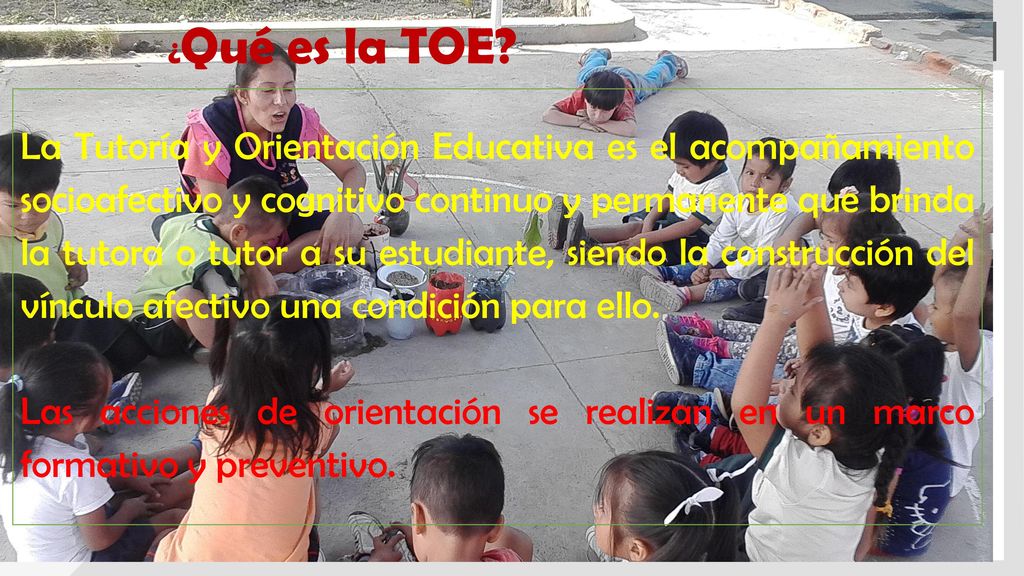 ¿Qué es la TOE?

La Tutoría y Orientación Educativa es el acompañamiento socioafectivo y cognitivo continuo y permanente que brinda la tutora o tutor a su estudiante, siendo la construcción del vínculo afectivo una condición para ello.

Las acciones de orientación se realizan en un marco formativo y preventivo.